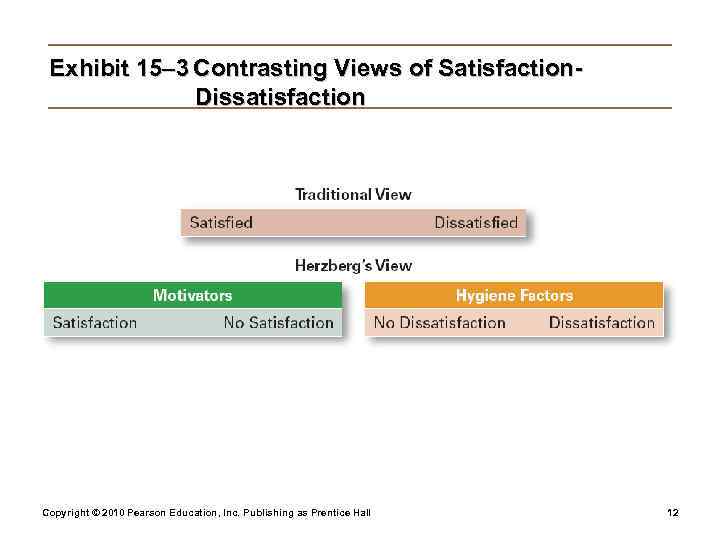 Exhibit 15–3 Contrasting Views of Satisfaction-Dissatisfaction

Traditional View

Satisfied Dissatisfied

Herzberg's View

Motivators

Satisfaction No Satisfaction

Hygiene Factors

No Dissatisfaction Dissatisfaction

Copyright © 2010 Pearson Education, Inc. Publishing as Prentice Hall

12